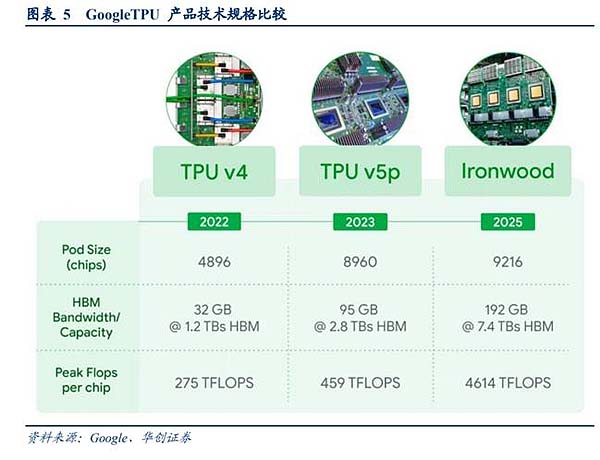 图表 5 GoogleTPU 产品技术规格比较

| | TPU v4 | TPU v5p | Ironwood |
|---|---|---|---|
| | 2022 | 2023 | 2025 |
| Pod Size (chips) | 4896 | 8960 | 9216 |
| HBM Bandwidth/ Capacity | 32 GB @ 1.2 TBs HBM | 95 GB @ 2.8 TBs HBM | 192 GB @ 7.4 TBs HBM |
| Peak Flops per chip | 275 TFLOPS | 459 TFLOPS | 4614 TFLOPS |

资料来源：Google、华创证券